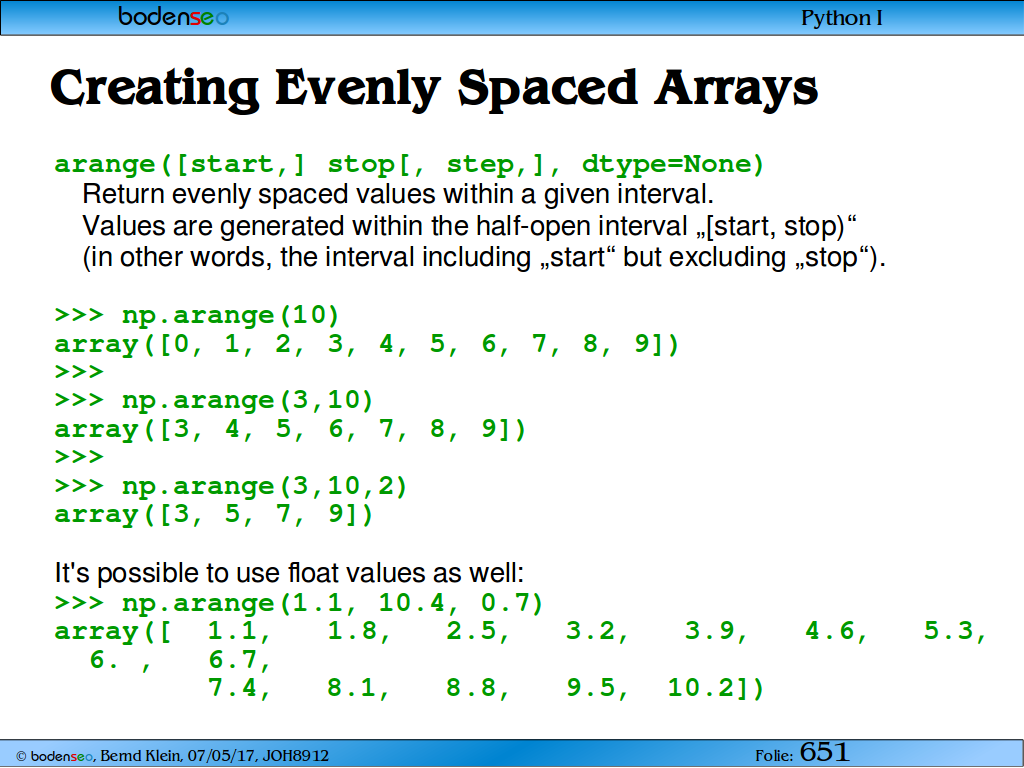 bodenseo

Python I

Creating Evenly Spaced Arrays

arange([start,] stop[, step,], dtype=None)
Return evenly spaced values within a given interval.
Values are generated within the half-open interval „[start, stop)“
(in other words, the interval including „start“ but excluding „stop“).

>>> np.arange(10)
array([0, 1, 2, 3, 4, 5, 6, 7, 8, 9])
>>>
>>> np.arange(3,10)
array([3, 4, 5, 6, 7, 8, 9])
>>>
>>> np.arange(3,10,2)
array([3, 5, 7, 9])

It's possible to use float values as well:
>>> np.arange(1.1, 10.4, 0.7)
array([ 1.1, 1.8, 2.5, 3.2, 3.9, 4.6, 5.3, 6. , 6.7,
 7.4, 8.1, 8.8, 9.5, 10.2])

© bodenseo, Bernd Klein, 07/05/17, JOH8912

Folie: 651